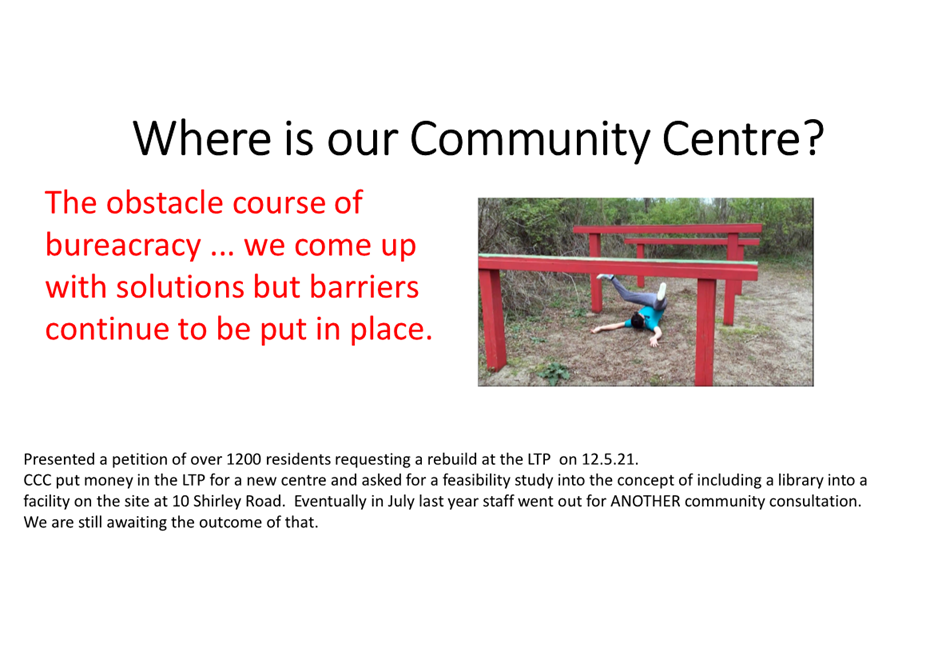 Where is our Community Centre?

The obstacle course of bureacracy ... we come up with solutions but barriers continue to be put in place.

Presented a petition of over 1200 residents requesting a rebuild at the LTP on 12.5.21.
CCC put money in the LTP for a new centre and asked for a feasibility study into the concept of including a library into a facility on the site at 10 Shirley Road. Eventually in July last year staff went out for ANOTHER community consultation. We are still awaiting the outcome of that.